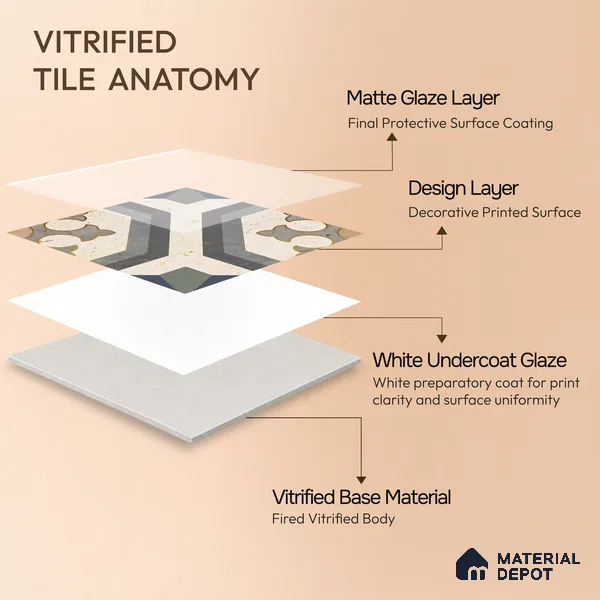 VITRIFIED
TILE ANATOMY

Matte Glaze Layer
Final Protective Surface Coating

Design Layer
Decorative Printed Surface

White Undercoat Glaze
White preparatory coat for print clarity and surface uniformity

Vitrified Base Material
Fired Vitrified Body

MATERIAL
DEPOT